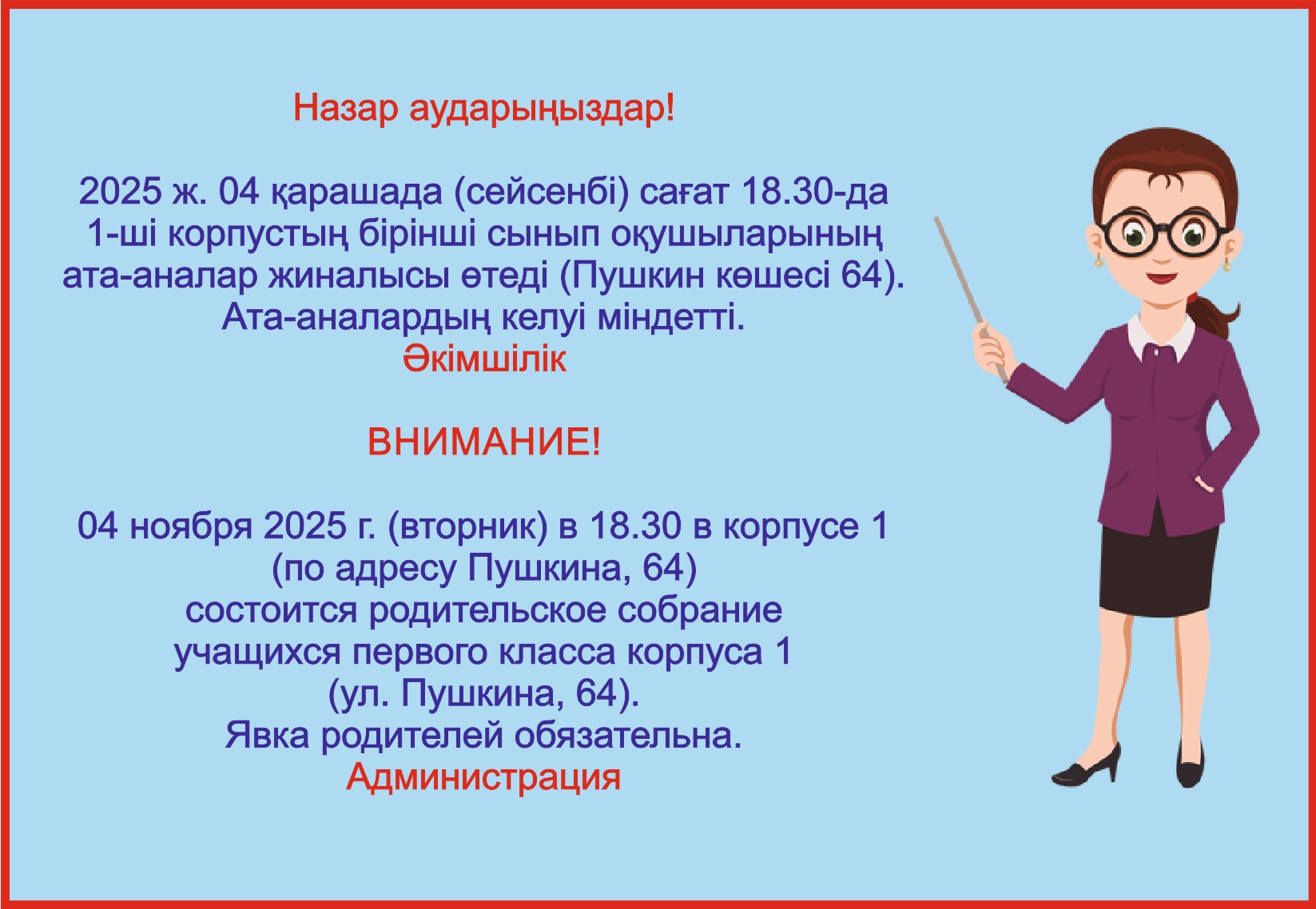 Назар аударыңыздар!

2025 ж. 04 қарашада (сейсенбі) сағат 18.30-да 1-ші корпустың бірінші сынып оқушыларының ата-аналар жиналысы өтеді (Пушкин көшесі 64). Ата-аналардың келуі міндетті.
Әкімшілік

ВНИМАНИЕ!

04 ноября 2025 г. (вторник) в 18.30 в корпусе 1 (по адресу Пушкина, 64) состоится родительское собрание учащихся первого класса корпуса 1 (ул. Пушкина, 64).
Явка родителей обязательна.
Администрация